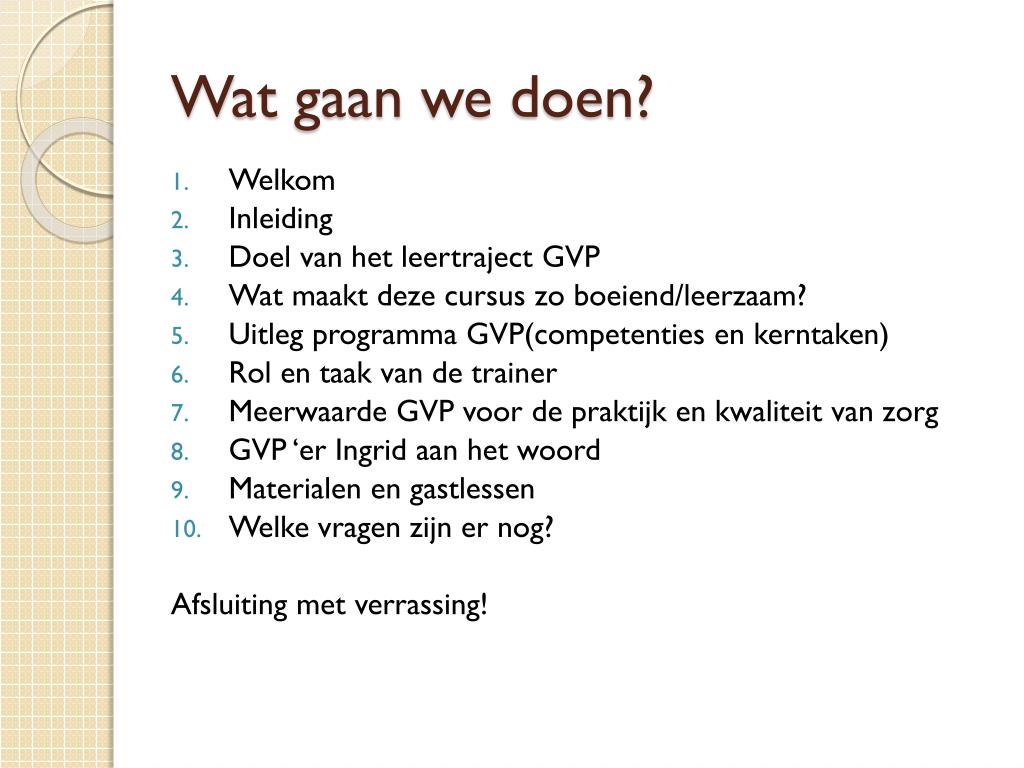 Wat gaan we doen?

1. Welkom
2. Inleiding
3. Doel van het leertraject GVP
4. Wat maakt deze cursus zo boeiend/leerzaam?
5. Uitleg programma GVP(competenties en kerntaken)
6. Rol en taak van de trainer
7. Meerwaarde GVP voor de praktijk en kwaliteit van zorg
8. GVP ‘er Ingrid aan het woord
9. Materialen en gastlessen
10. Welke vragen zijn er nog?

Afsluiting met verrassing!